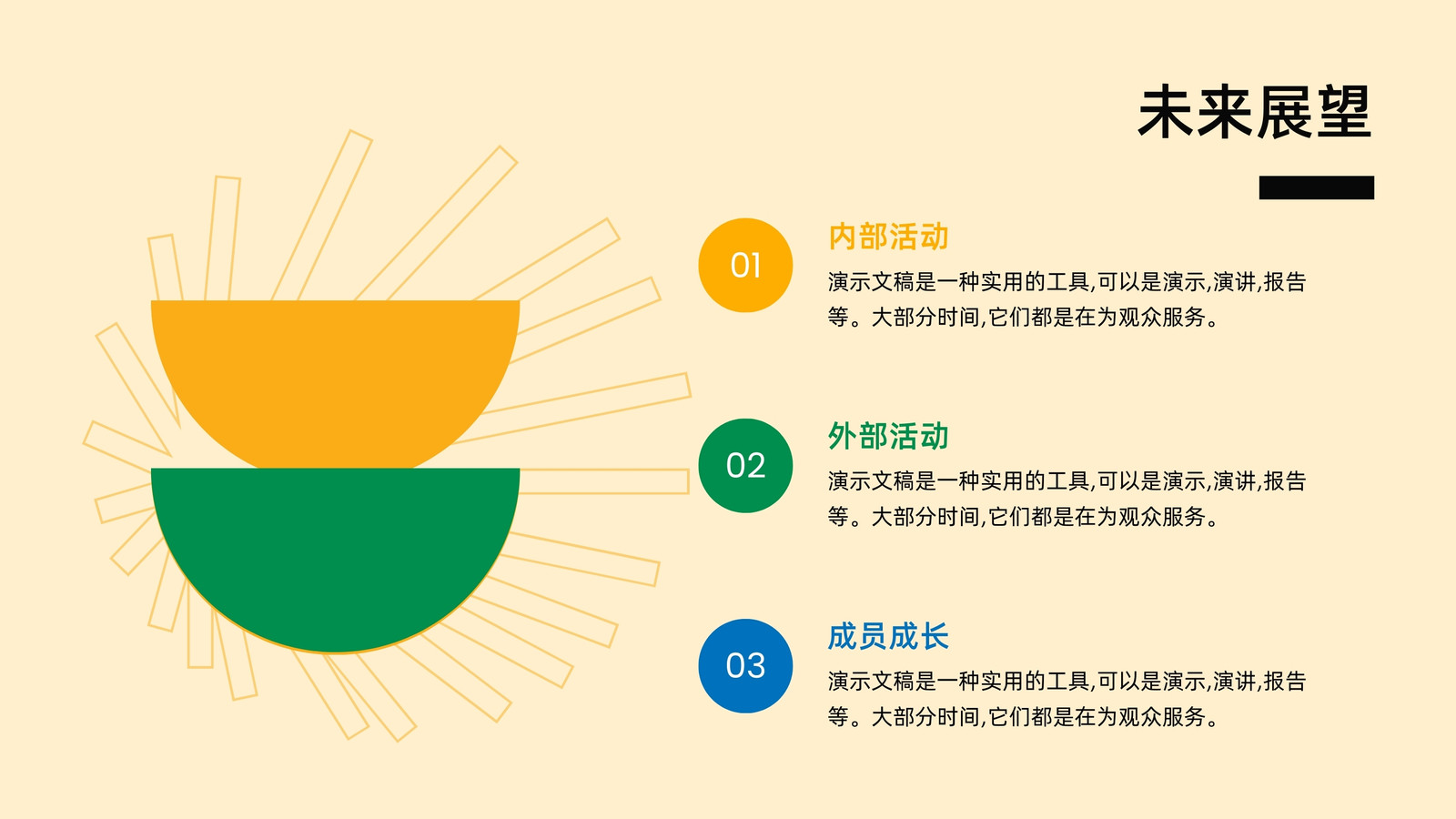 未来展望

01

内部活动

演示文稿是一种实用的工具,可以是演示,演讲,报告等。大部分时间,它们都是在为观众服务。

02

外部活动

演示文稿是一种实用的工具,可以是演示,演讲,报告等。大部分时间,它们都是在为观众服务。

03

成员成长

演示文稿是一种实用的工具,可以是演示,演讲,报告等。大部分时间,它们都是在为观众服务。